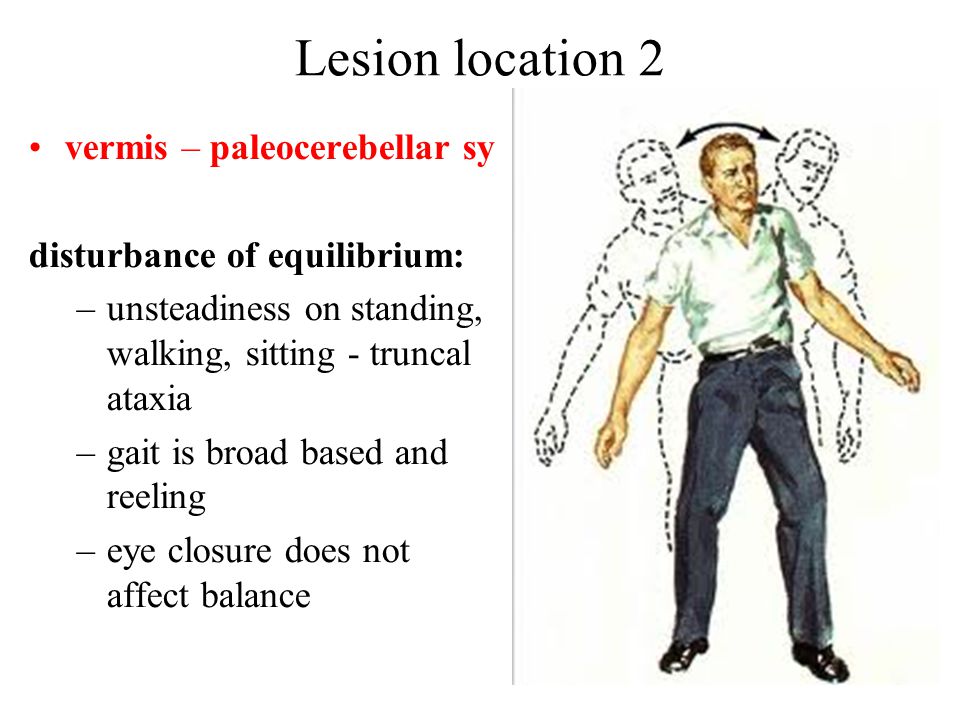 Lesion location 2

• vermis – paleocerebellar sy

disturbance of equilibrium:
– unsteadiness on standing, walking, sitting - truncal ataxia
– gait is broad based and reeling
– eye closure does not affect balance